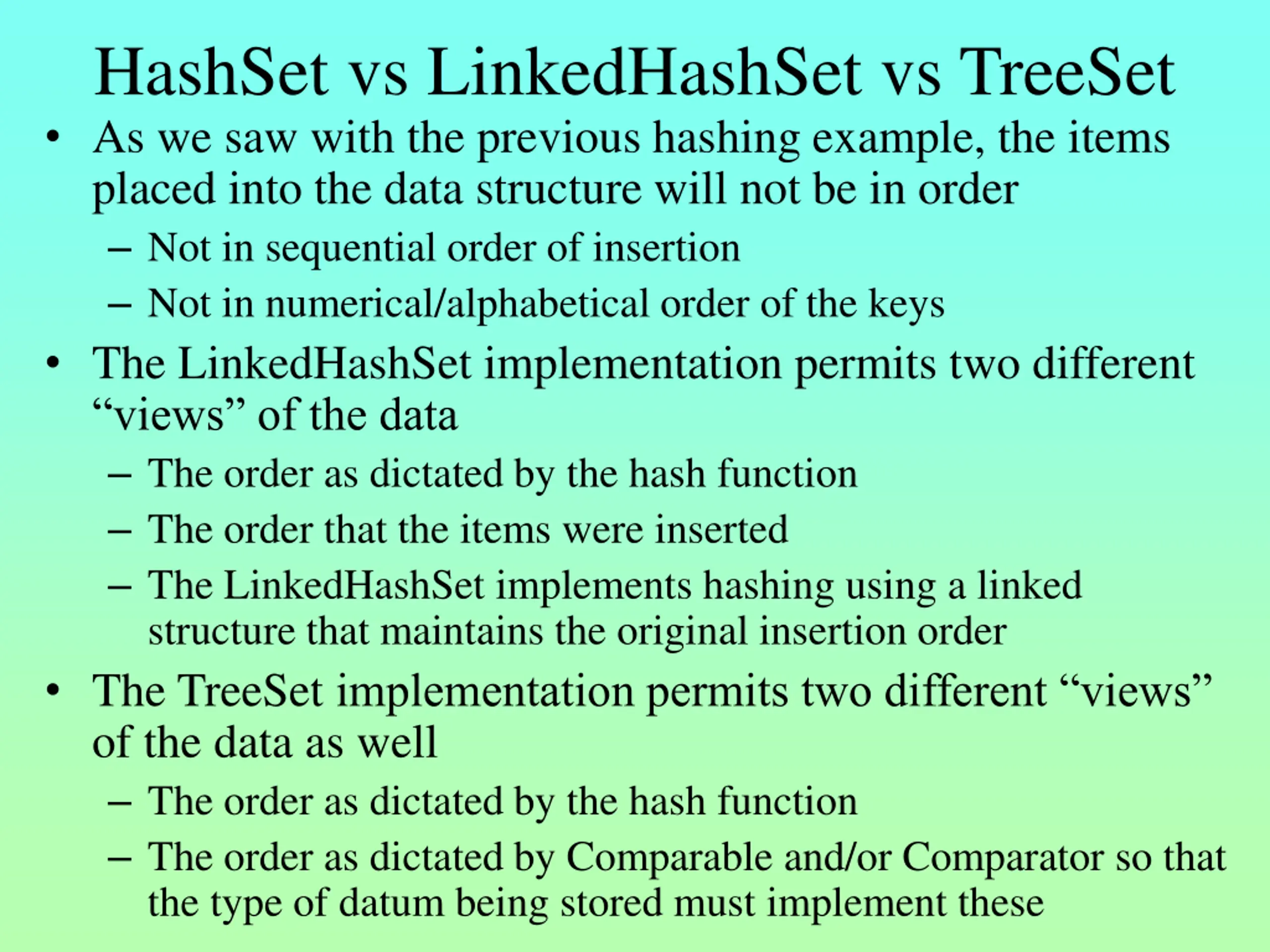 HashSet vs LinkedHashSet vs TreeSet

• As we saw with the previous hashing example, the items placed into the data structure will not be in order
  – Not in sequential order of insertion
  – Not in numerical/alphabetical order of the keys
• The LinkedHashSet implementation permits two different “views” of the data
  – The order as dictated by the hash function
  – The order that the items were inserted
  – The LinkedHashSet implements hashing using a linked structure that maintains the original insertion order
• The TreeSet implementation permits two different “views” of the data as well
  – The order as dictated by the hash function
  – The order as dictated by Comparable and/or Comparator so that the type of datum being stored must implement these